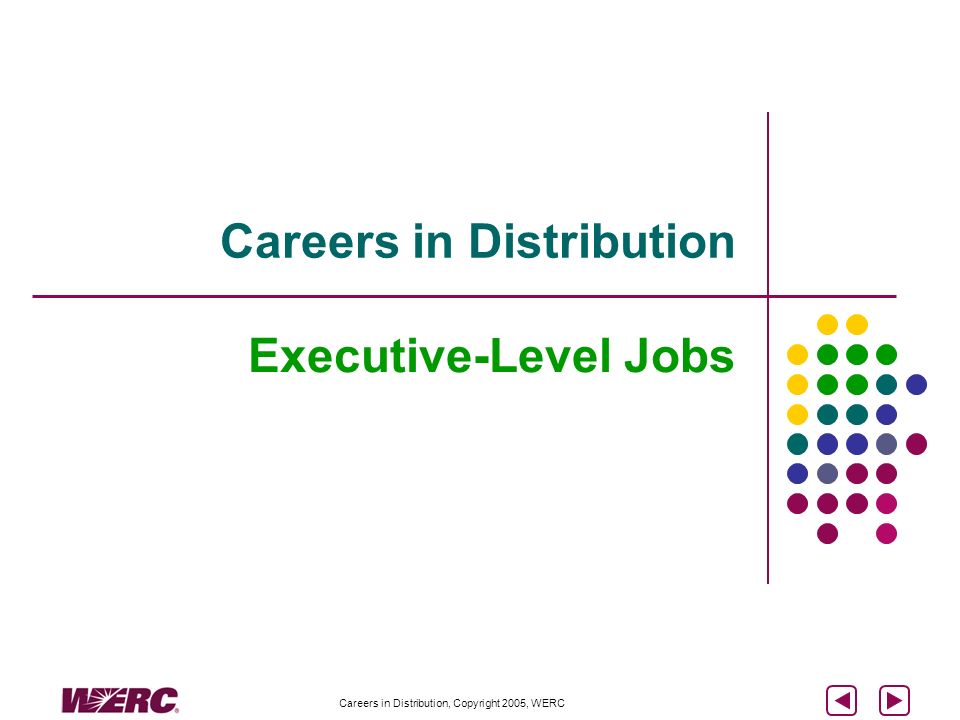 Careers in Distribution

Executive-Level Jobs

WERC

Careers in Distribution, Copyright 2005, WERC